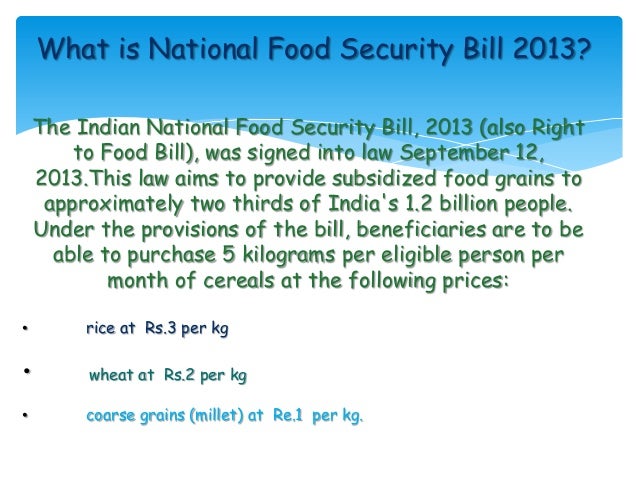 What is National Food Security Bill 2013?

The Indian National Food Security Bill, 2013 (also Right to Food Bill), was signed into law September 12, 2013.This law aims to provide subsidized food grains to approximately two thirds of India's 1.2 billion people. Under the provisions of the bill, beneficiaries are to be able to purchase 5 kilograms per eligible person per month of cereals at the following prices:

• rice at Rs.3 per kg

• wheat at Rs.2 per kg

• coarse grains (millet) at Re.1 per kg.